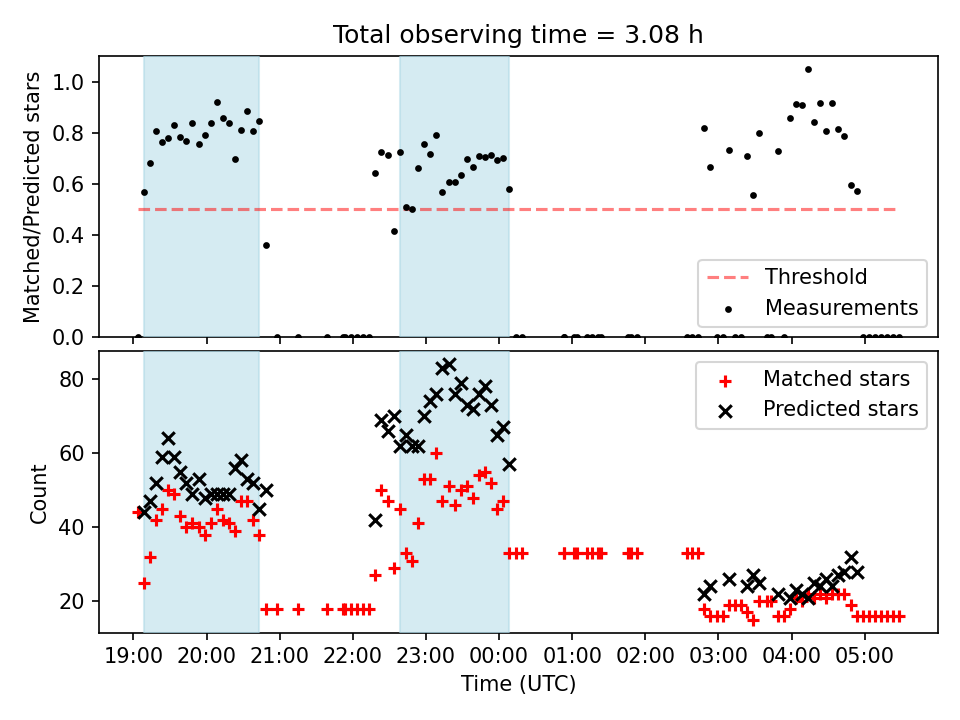 Total observing time = 3.08 h

Matched/Predicted stars

1.0
0.8
0.6
0.4
0.2
0.0

Threshold
Measurements

Count

80
60
40
20

Matched stars
Predicted stars

19:00 20:00 21:00 22:00 23:00 00:00 01:00 02:00 03:00 04:00 05:00

Time (UTC)